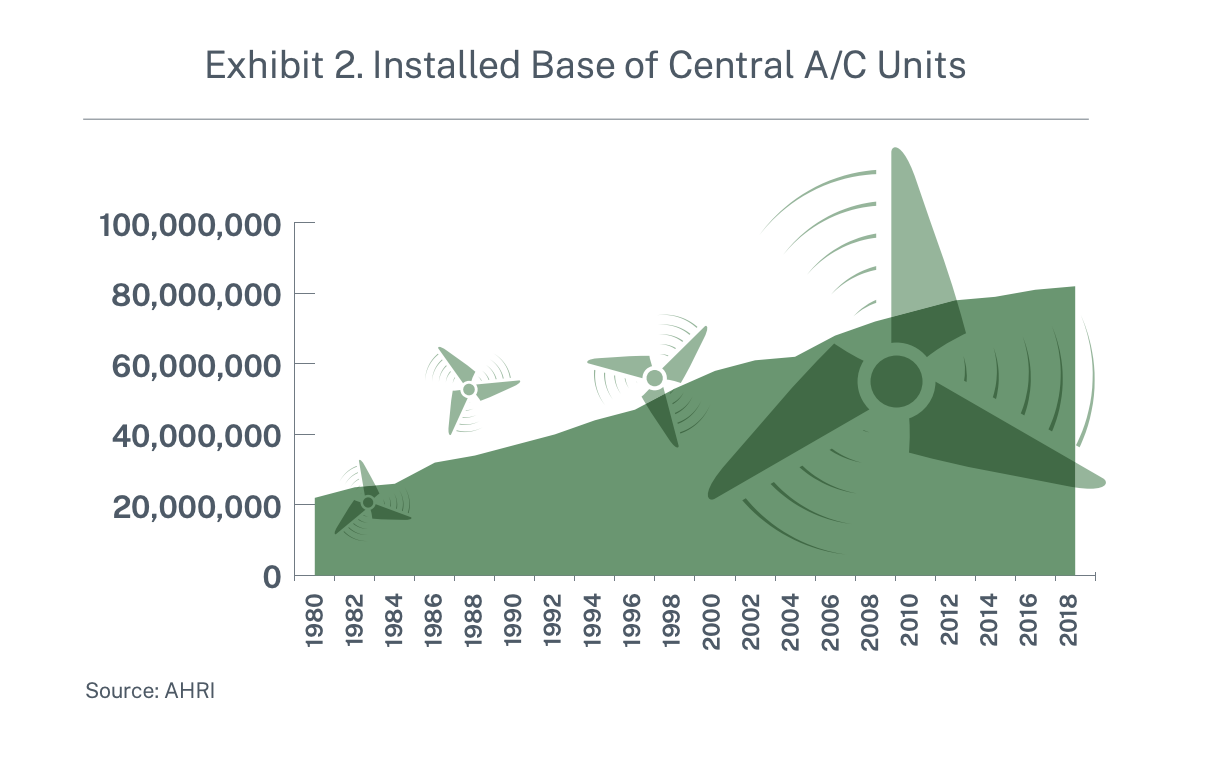 Exhibit 2. Installed Base of Central A/C Units

100,000,000
80,000,000
60,000,000
40,000,000
20,000,000
0

1980
1982
1984
1986
1988
1990
1992
1994
1996
1998
2000
2002
2004
2006
2008
2010
2012
2014
2016
2018

Source: AHRI